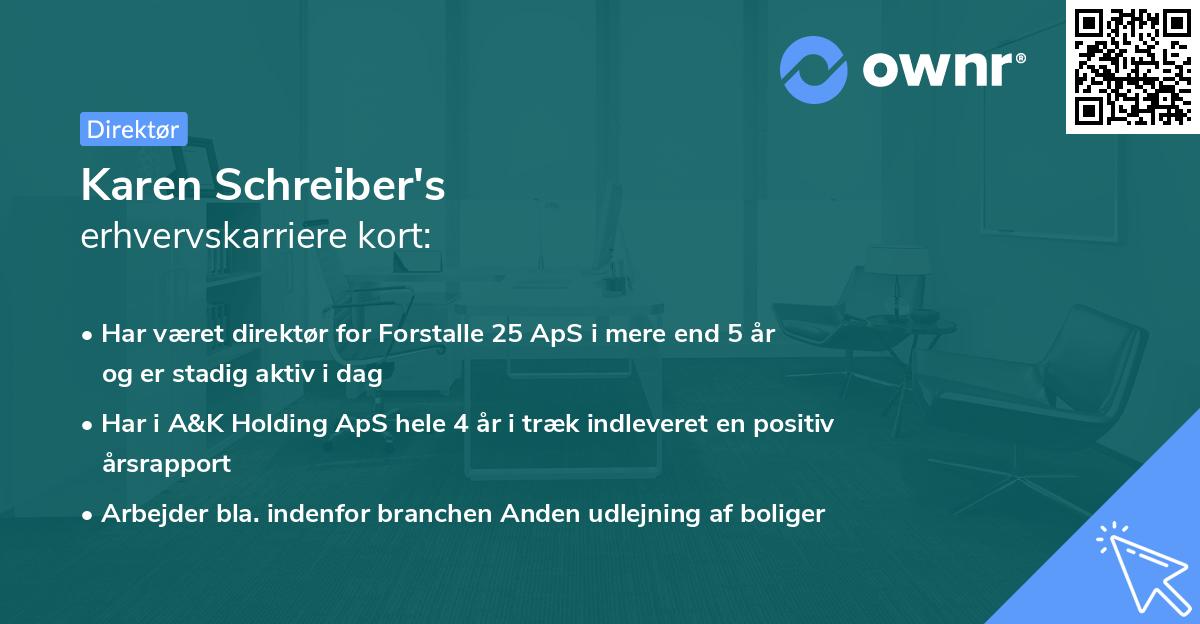 ownr®

Direktør

Karen Schreiber's
erhvervskarriere kort:

• Har været direktør for Forstalle 25 ApS i mere end 5 år og er stadig aktiv i dag

• Har i A&K Holding ApS hele 4 år i træk indleveret en positiv årsrapport

• Arbejder bla. indenfor branchen Anden udlejning af boliger